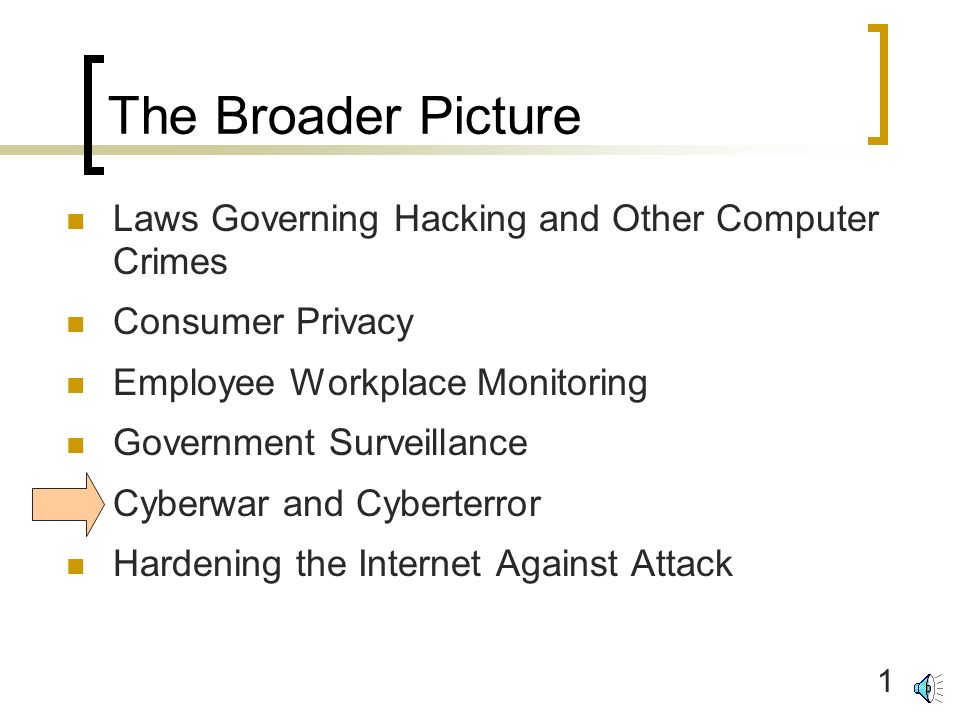 The Broader Picture

- Laws Governing Hacking and Other Computer Crimes
- Consumer Privacy
- Employee Workplace Monitoring
- Government Surveillance
- Cyberwar and Cyberterror
- Hardening the Internet Against Attack

1